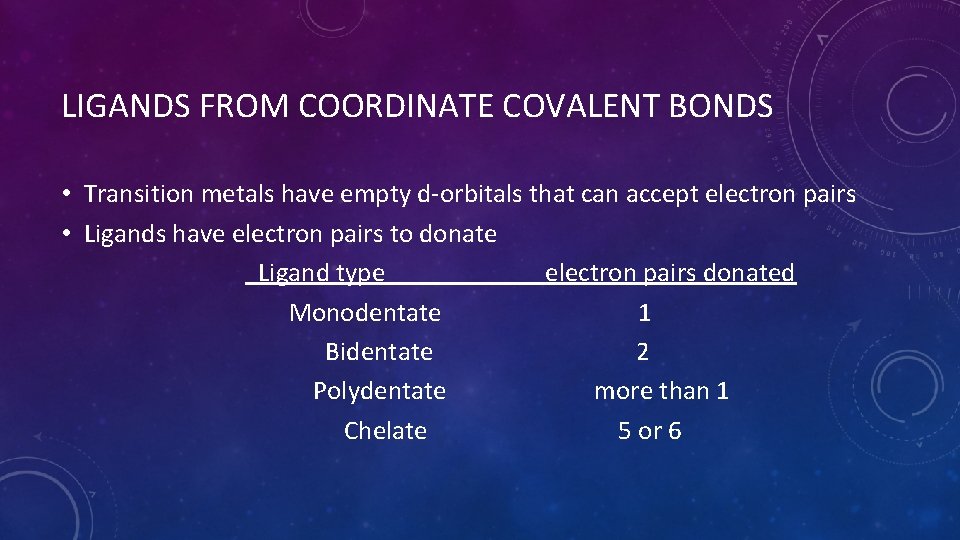 LIGANDS FROM COORDINATE COVALENT BONDS

• Transition metals have empty d-orbitals that can accept electron pairs
• Ligands have electron pairs to donate

| Ligand type | electron pairs donated |
|---|---|
| Monodentate | 1 |
| Bidentate | 2 |
| Polydentate | more than 1 |
| Chelate | 5 or 6 |